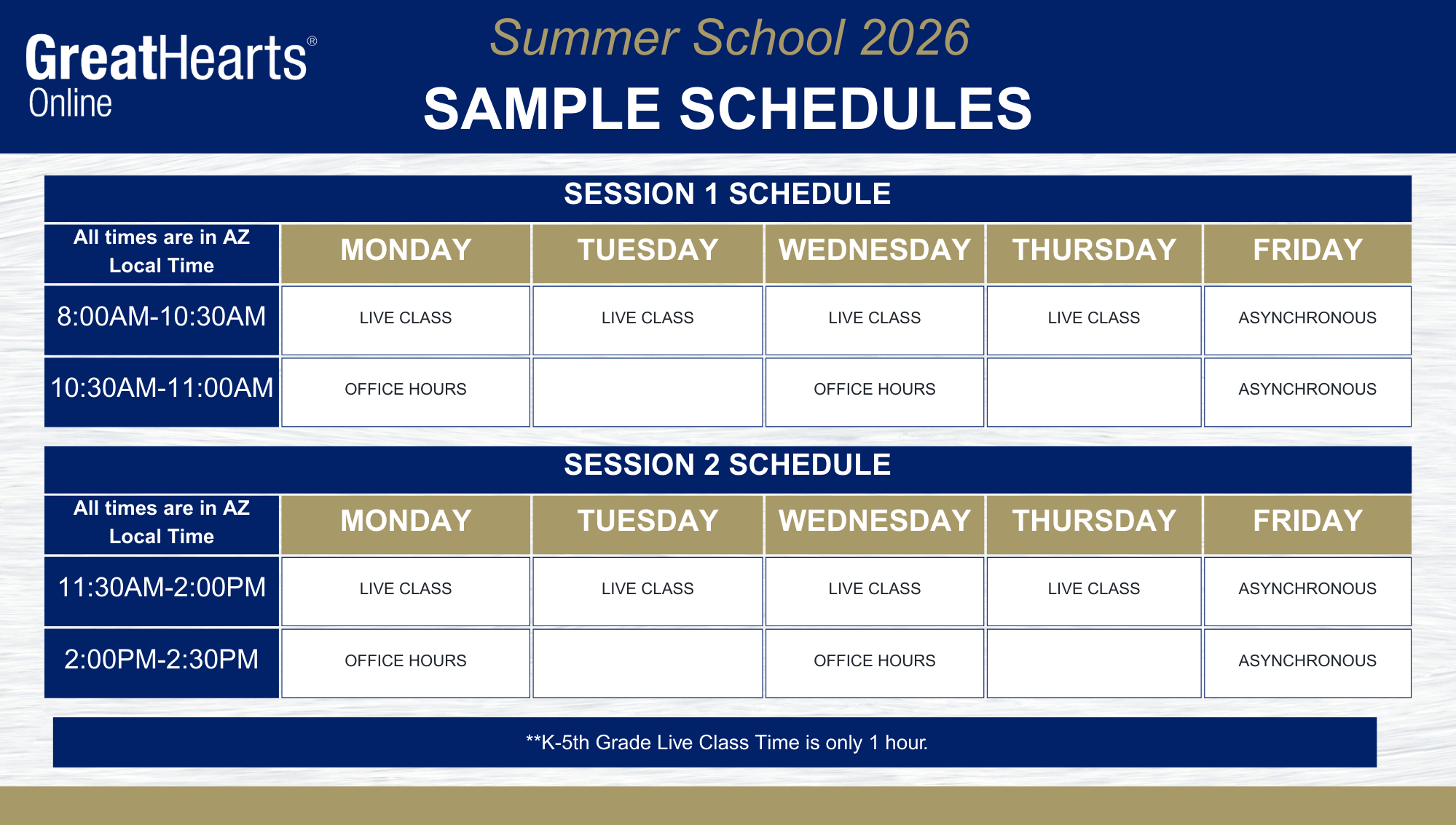 GreatHearts®
Online

Summer School 2026

SAMPLE SCHEDULES

SESSION 1 SCHEDULE

| All times are in AZ Local Time | MONDAY | TUESDAY | WEDNESDAY | THURSDAY | FRIDAY |
|---|---|---|---|---|---|
| 8:00AM-10:30AM | LIVE CLASS | LIVE CLASS | LIVE CLASS | LIVE CLASS | ASYNCHRONOUS |
| 10:30AM-11:00AM | OFFICE HOURS | | OFFICE HOURS | | ASYNCHRONOUS |

SESSION 2 SCHEDULE

| All times are in AZ Local Time | MONDAY | TUESDAY | WEDNESDAY | THURSDAY | FRIDAY |
|---|---|---|---|---|---|
| 11:30AM-2:00PM | LIVE CLASS | LIVE CLASS | LIVE CLASS | LIVE CLASS | ASYNCHRONOUS |
| 2:00PM-2:30PM | OFFICE HOURS | | OFFICE HOURS | | ASYNCHRONOUS |

**K-5th Grade Live Class Time is only 1 hour.